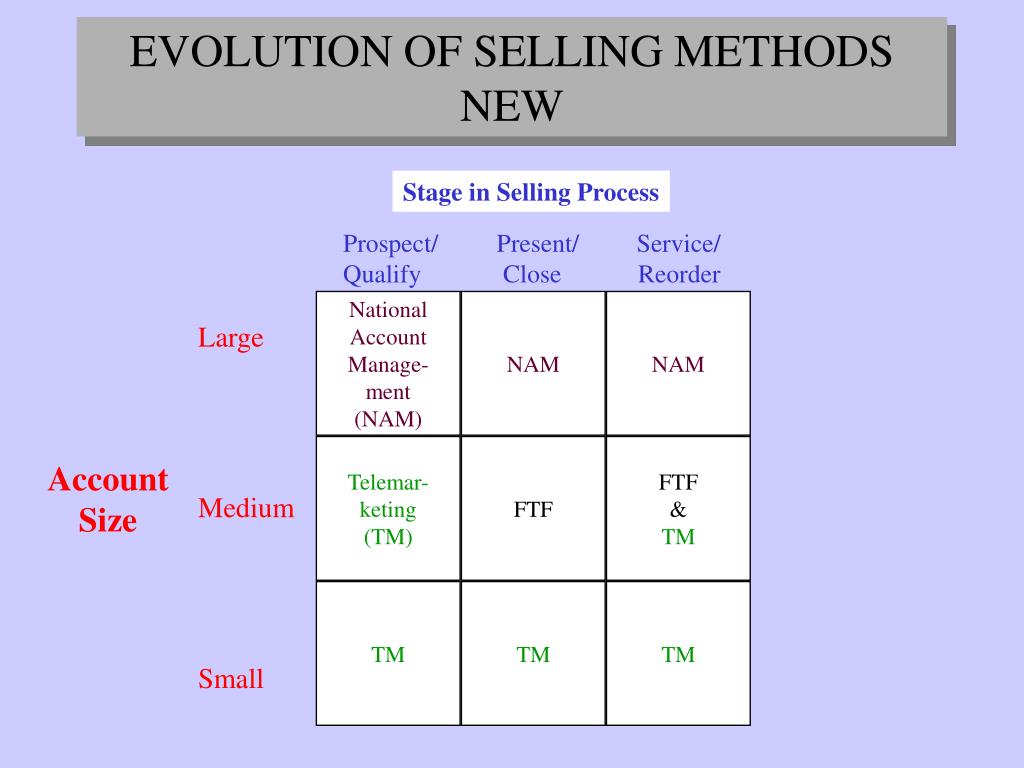 EVOLUTION OF SELLING METHODS NEW

Stage in Selling Process

Account Size

| | Prospect/ Qualify | Present/ Close | Service/ Reorder |
|---|---|---|---|
| Large | National Account Management (NAM) | NAM | NAM |
| Medium | Telemarketing (TM) | FTF | FTF & TM |
| Small | TM | TM | TM |